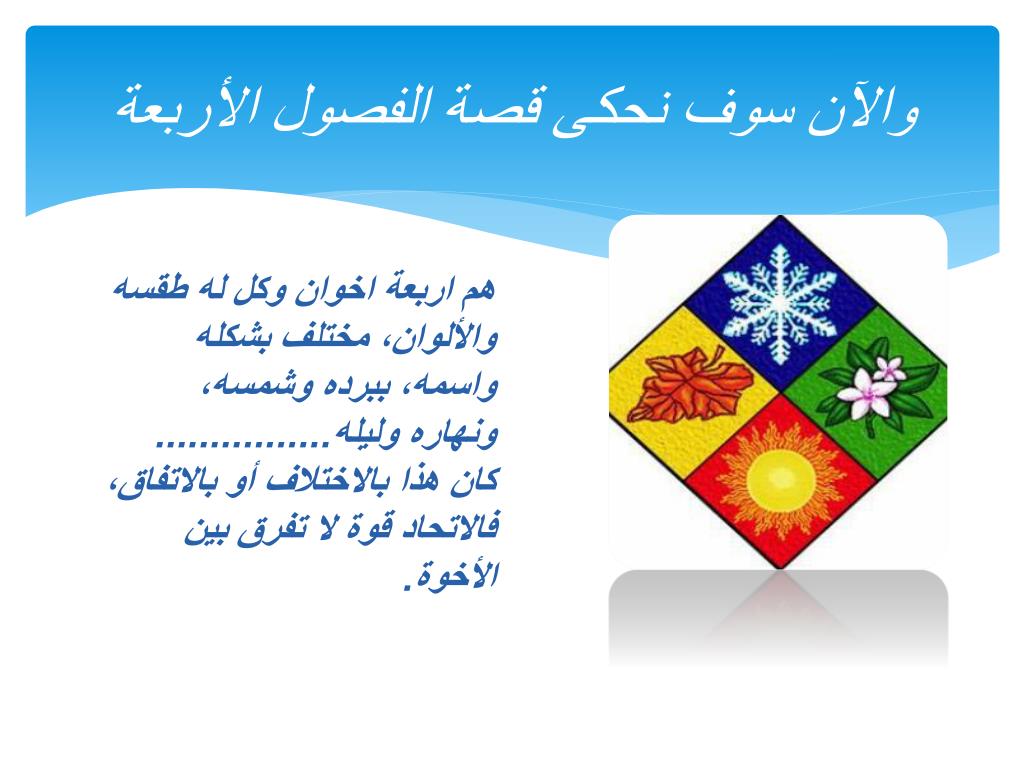 والآن سوف نحكى قصة الفصول الأربعة

هم اربعة اخوان وكل له طقسه والألوان، مختلف بشكله واسمه، ببرده وشمسه، ونهاره وليله................
كان هذا بالاختلاف أو بالاتفاق، فالاتحاد قوة لا تفرق بين الأخوة.